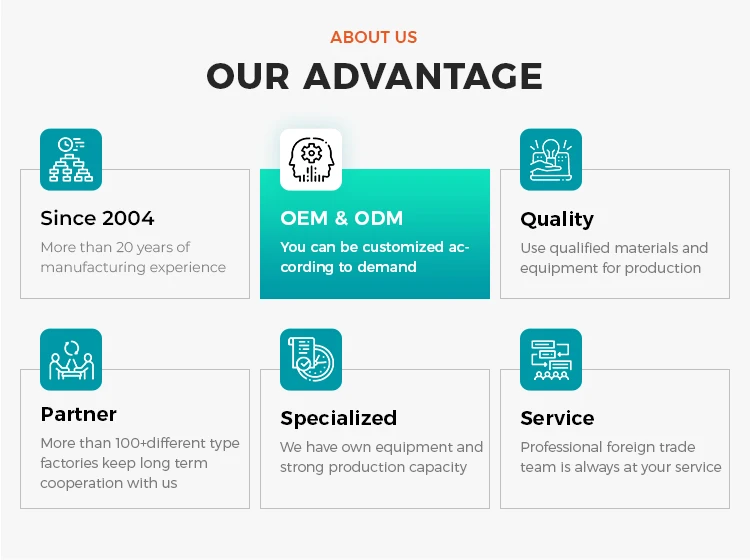 ABOUT US
OUR ADVANTAGE

Since 2004
More than 20 years of manufacturing experience

OEM & ODM
You can be customized according to demand

Quality
Use qualified materials and equipment for production

Partner
More than 100+different type factories keep long term cooperation with us

Specialized
We have own equipment and strong production capacity

Service
Professional foreign trade team is always at your service